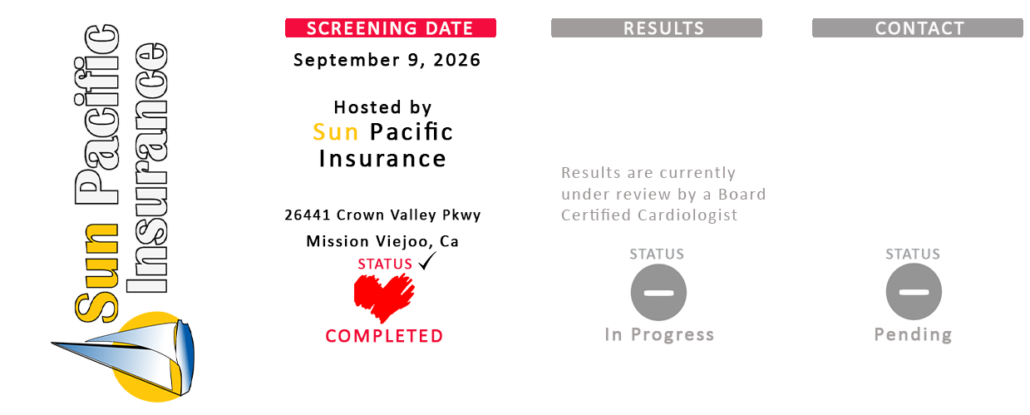 Sun Pacific Insurance

SCREENING DATE

September 9, 2026

Hosted by
Sun Pacific
Insurance

26441 Crown Valley Pkwy
Mission Viejoo, Ca

STATUS ✓

COMPLETED

RESULTS

Results are currently under review by a Board Certified Cardiologist

STATUS

In Progress

CONTACT

STATUS

Pending